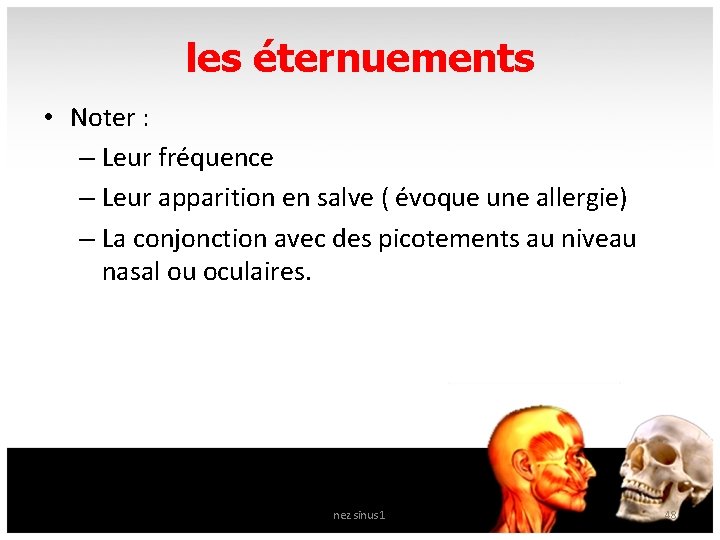 les éternuements

• Noter :
– Leur fréquence
– Leur apparition en salve ( évoque une allergie)
– La conjonction avec des picotements au niveau nasal ou oculaires.

nez sinus1

48